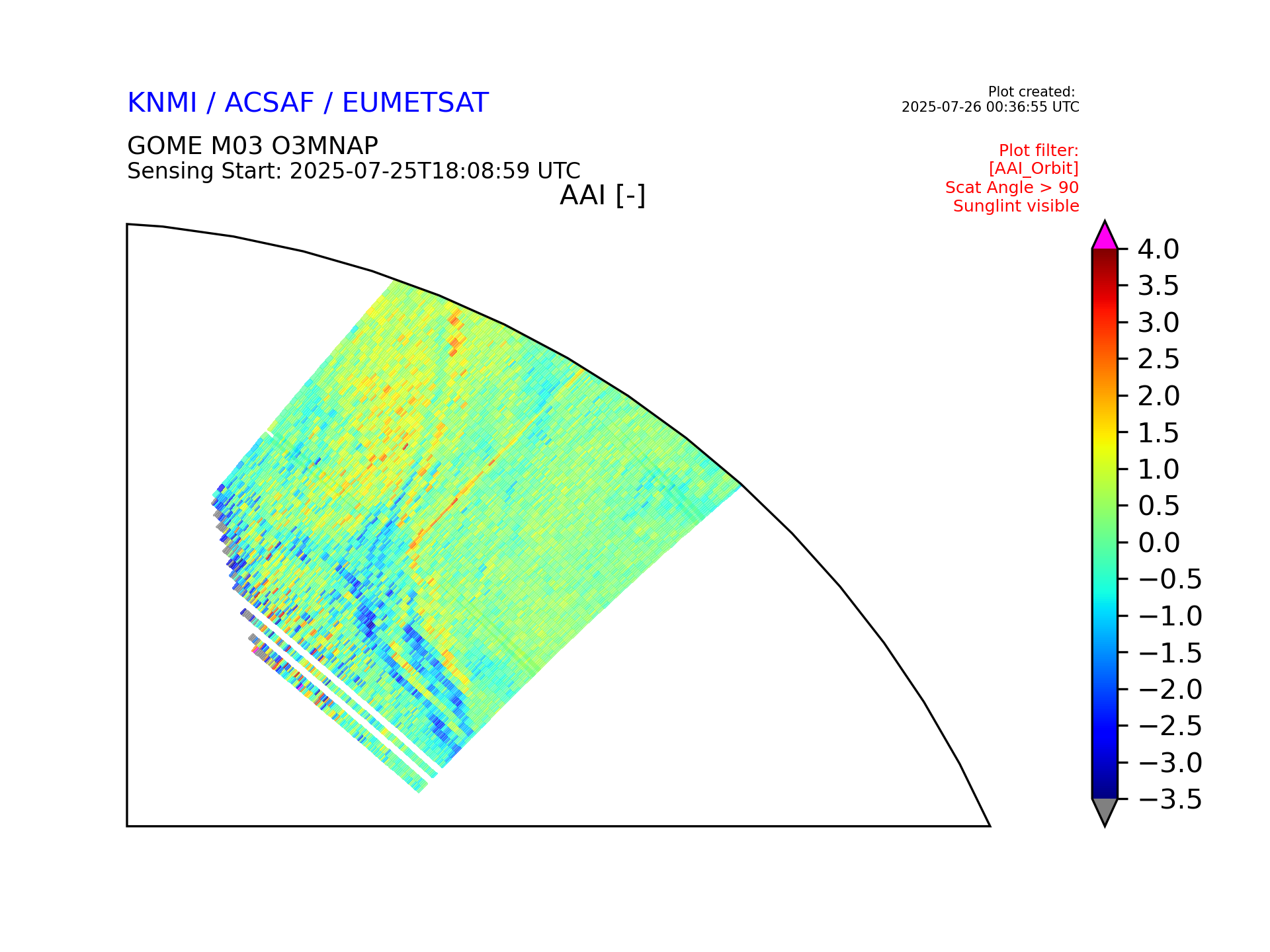 KNMI / ACSAF / EUMETSAT

Plot created:
2025-07-26 00:36:55 UTC

GOME M03 O3MNAP
Sensing Start: 2025-07-25T18:08:59 UTC

Plot filter:
[AAI_Orbit]
Scat Angle > 90
Sunglint visible

AAI [-]

4.0
3.5
3.0
2.5
2.0
1.5
1.0
0.5
0.0
−0.5
−1.0
−1.5
−2.0
−2.5
−3.0
−3.5